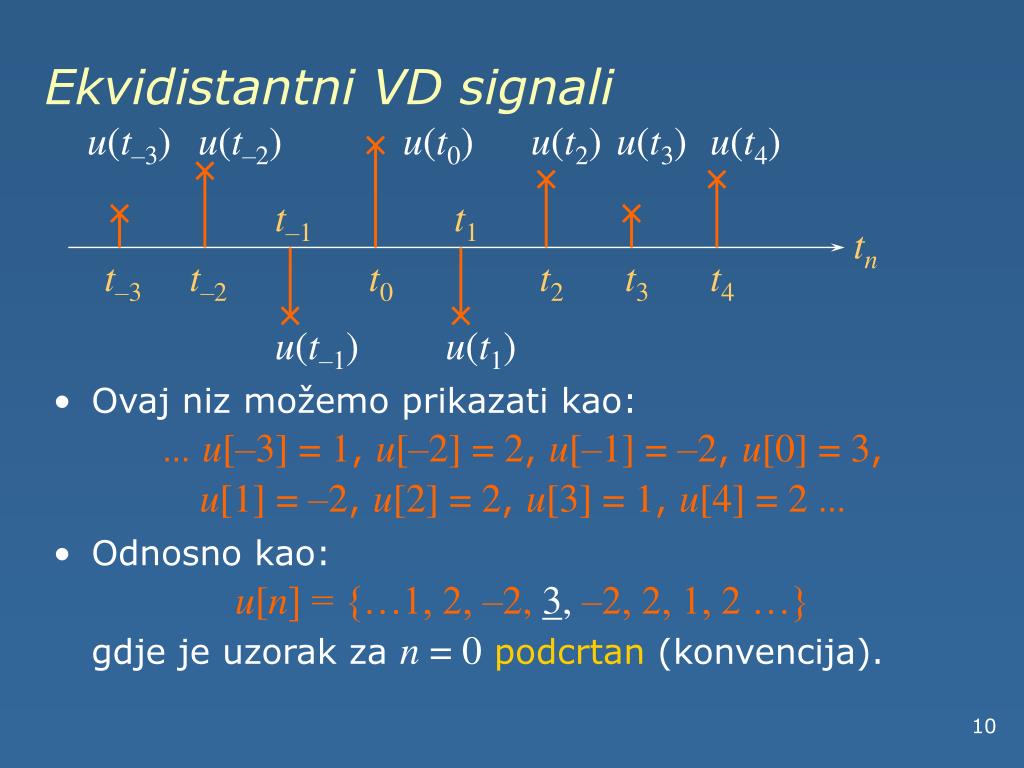 Ekvidistantni VD signali

$u(t_{-3})$ $u(t_{-2})$ $u(t_0)$ $u(t_2)$ $u(t_3)$ $u(t_4)$

$t_{-1}$ $t_1$ $t_n$

$t_{-3}$ $t_{-2}$ $t_0$ $t_2$ $t_3$ $t_4$

$u(t_{-1})$ $u(t_1)$

• Ovaj niz možemo prikazati kao:

$\ldots\ u[-3] = 1,\ u[-2] = 2,\ u[-1] = -2,\ u[0] = 3,$
$u[1] = -2,\ u[2] = 2,\ u[3] = 1,\ u[4] = 2\ \ldots$

• Odnosno kao:

$u[n] = \{\ldots 1, 2, -2, \underline{3}, -2, 2, 1, 2\ \ldots\}$

gdje je uzorak za $n = 0$ podcrtan (konvencija).

10